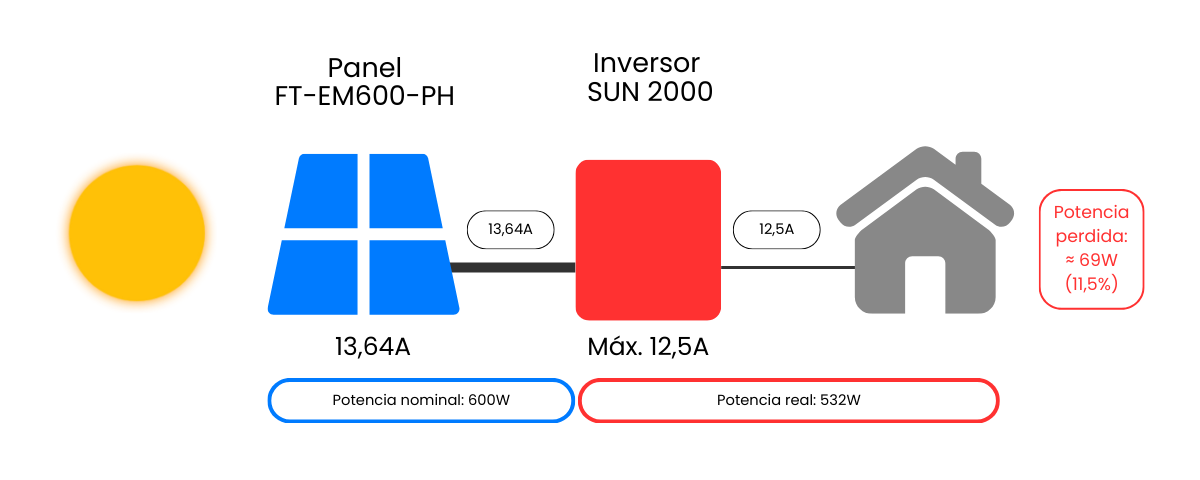 Panel
FT-EM600-PH

Inversor
SUN 2000

13,64A

12,5A

Potencia perdida: ≈ 69W (11,5%)

13,64A

Máx. 12,5A

Potencia nominal: 600W

Potencia real: 532W